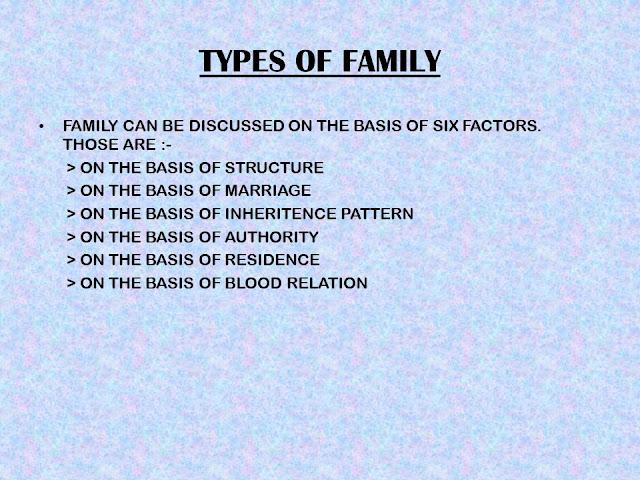 TYPES OF FAMILY

• FAMILY CAN BE DISCUSSED ON THE BASIS OF SIX FACTORS. THOSE ARE :-
> ON THE BASIS OF STRUCTURE
> ON THE BASIS OF MARRIAGE
> ON THE BASIS OF INHERITENCE PATTERN
> ON THE BASIS OF AUTHORITY
> ON THE BASIS OF RESIDENCE
> ON THE BASIS OF BLOOD RELATION